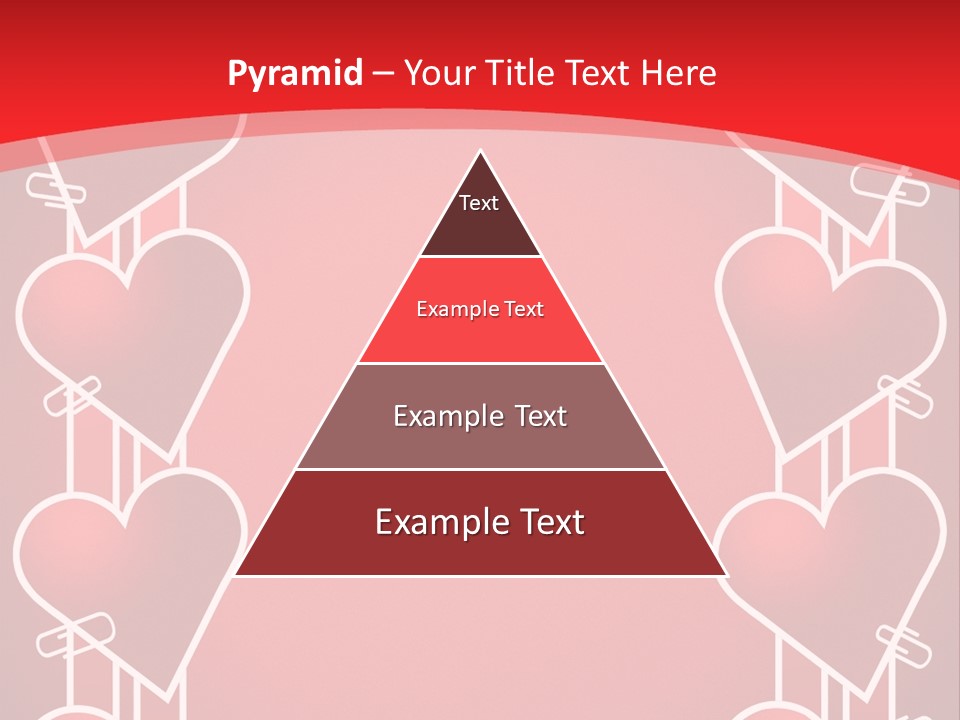 Pyramid – Your Title Text Here

Text

Example Text

Example Text

Example Text